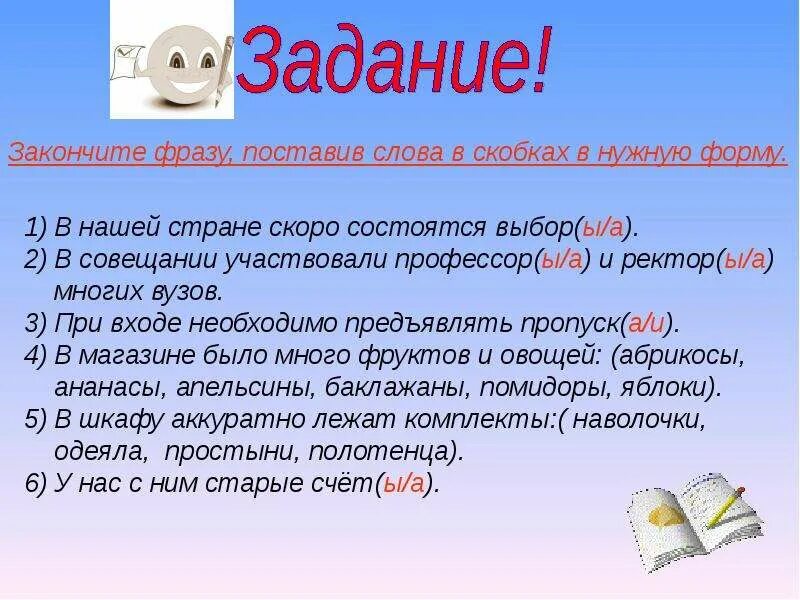 Задание!

Закончите фразу, поставив слова в скобках в нужную форму.

1) В нашей стране скоро состоятся выбор(ы/а).
2) В совещании участвовали профессор(ы/а) и ректор(ы/а) многих вузов.
3) При входе необходимо предъявлять пропуск(а/и).
4) В магазине было много фруктов и овощей: (абрикосы, ананасы, апельсины, баклажаны, помидоры, яблоки).
5) В шкафу аккуратно лежат комплекты:( наволочки, одеяла, простыни, полотенца).
6) У нас с ним старые счёт(ы/а).